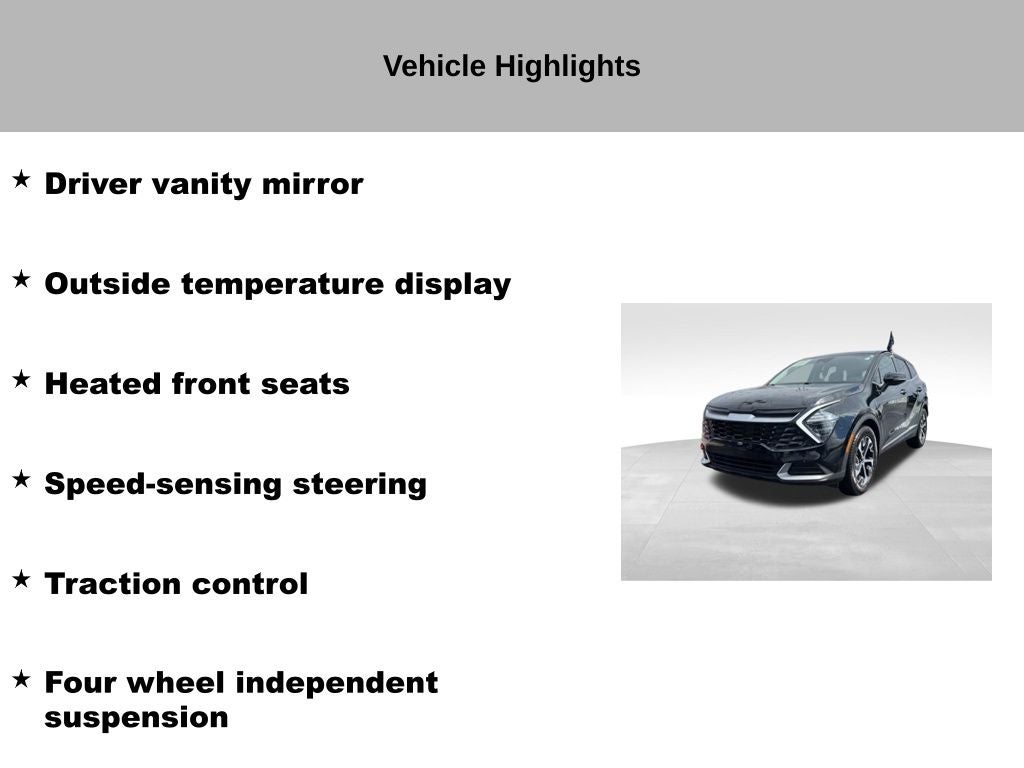 Vehicle Highlights

★ Driver vanity mirror

★ Outside temperature display

★ Heated front seats

★ Speed-sensing steering

★ Traction control

★ Four wheel independent suspension